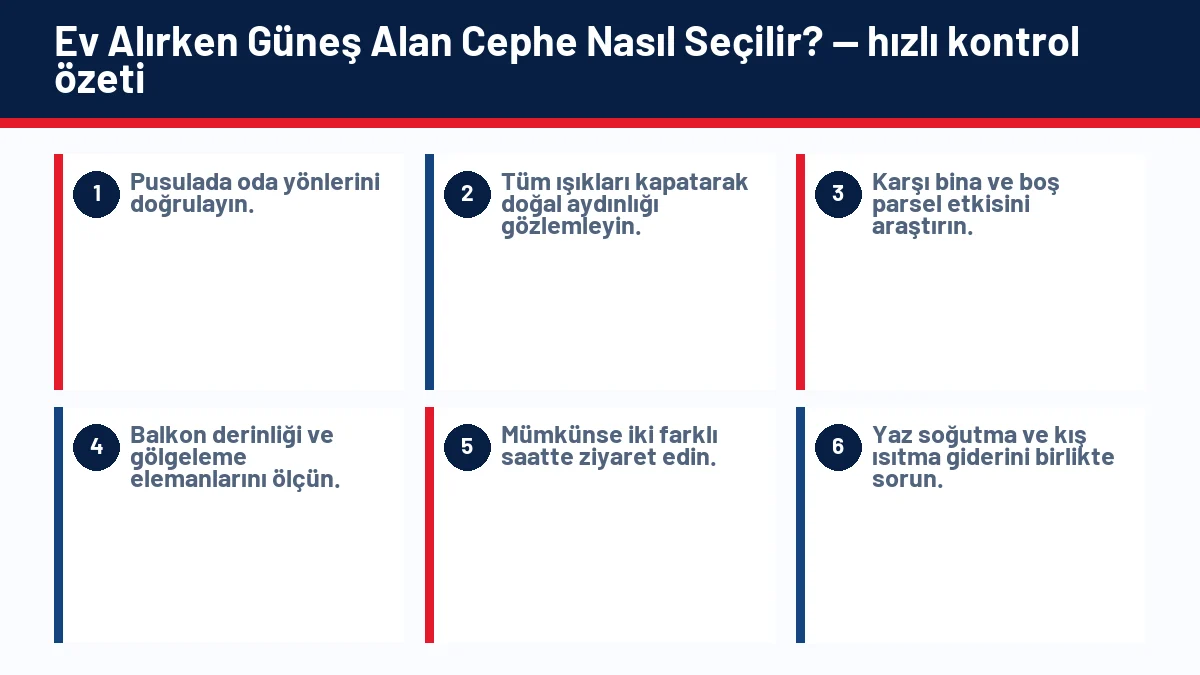 Ev Alırken Güneş Alan Cephe Nasıl Seçilir? — hızlı kontrol özeti

1 Pusulada oda yönlerini doğrulayın.

2 Tüm ışıkları kapatarak doğal aydınlığı gözlemleyin.

3 Karşı bina ve boş parsel etkisini araştırın.

4 Balkon derinliği ve gölgeleme elemanlarını ölçün.

5 Mümkünse iki farklı saatte ziyaret edin.

6 Yaz soğutma ve kış ısıtma giderini birlikte sorun.